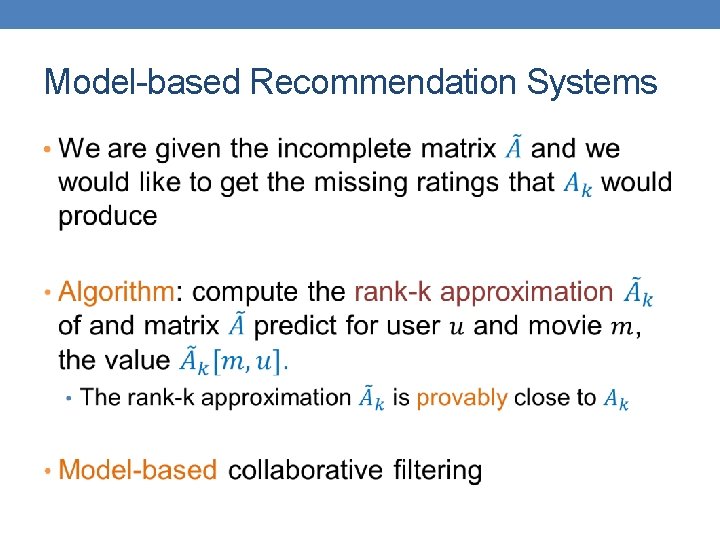 Model-based Recommendation Systems

• We are given the incomplete matrix $\tilde{A}$ and we would like to get the missing ratings that $A_k$ would produce

• Algorithm: compute the rank-k approximation $\tilde{A}_k$ of and matrix $\tilde{A}$ predict for user $u$ and movie $m$, the value $\tilde{A}_k[m, u]$.

• The rank-k approximation $\tilde{A}_k$ is provably close to $A_k$

• Model-based collaborative filtering